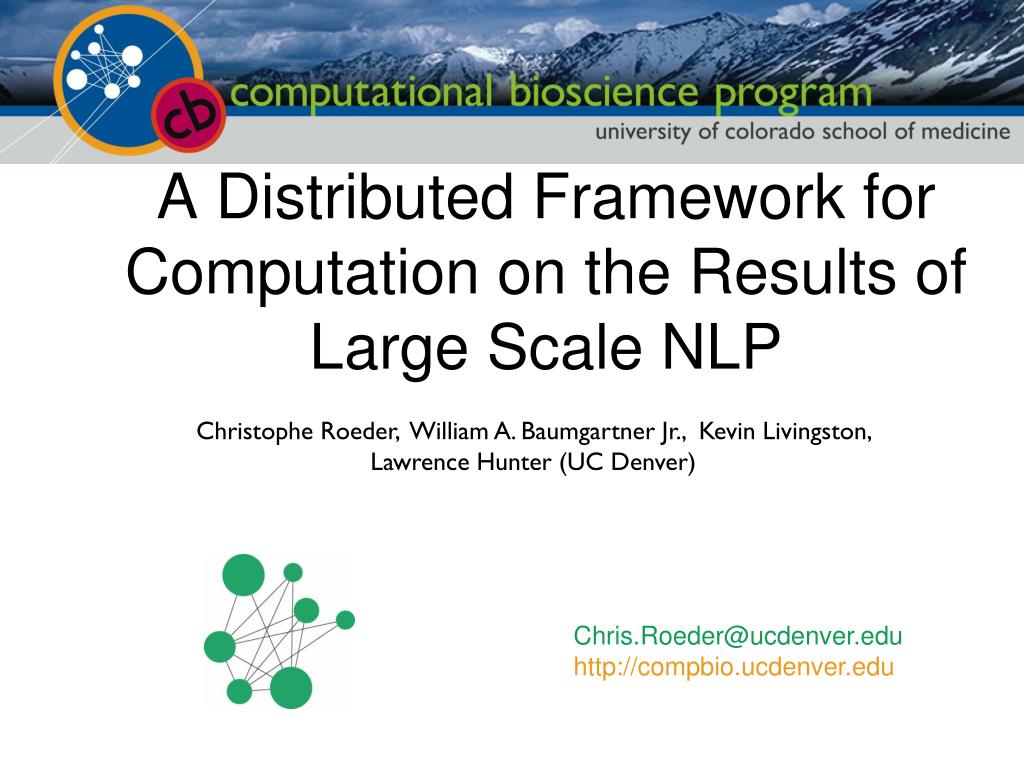 cb computational bioscience program
university of colorado school of medicine

A Distributed Framework for Computation on the Results of Large Scale NLP

Christophe Roeder, William A. Baumgartner Jr., Kevin Livingston, Lawrence Hunter (UC Denver)

Chris.Roeder@ucdenver.edu
http://compbio.ucdenver.edu